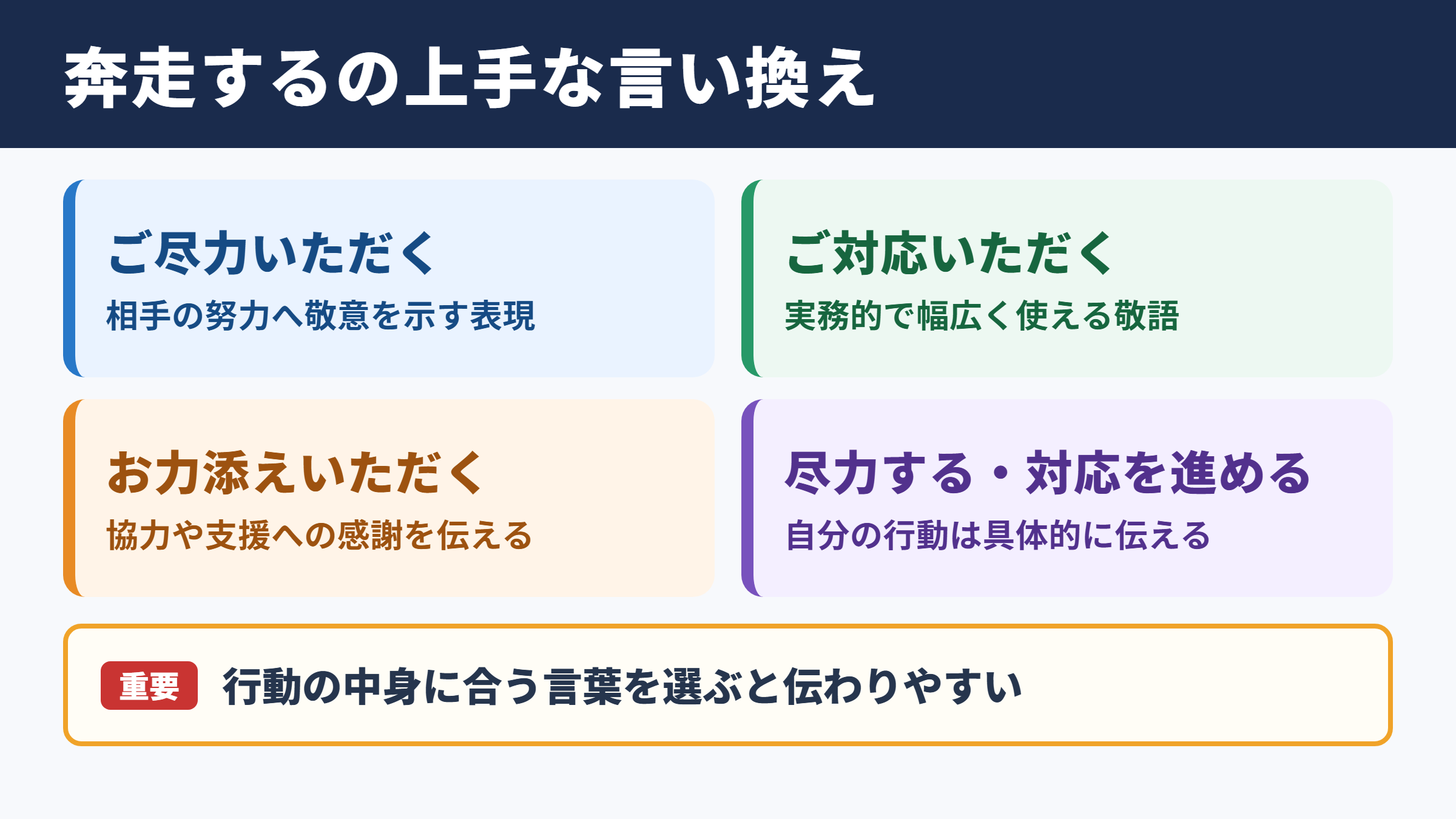 奔走するの上手な言い換え

ご尽力いただく
相手の努力へ敬意を示す表現

ご対応いただく
実務的で幅広く使える敬語

お力添えいただく
協力や支援への感謝を伝える

尽力する・対応を進める
自分の行動は具体的に伝える

重要 行動の中身に合う言葉を選ぶと伝わりやすい